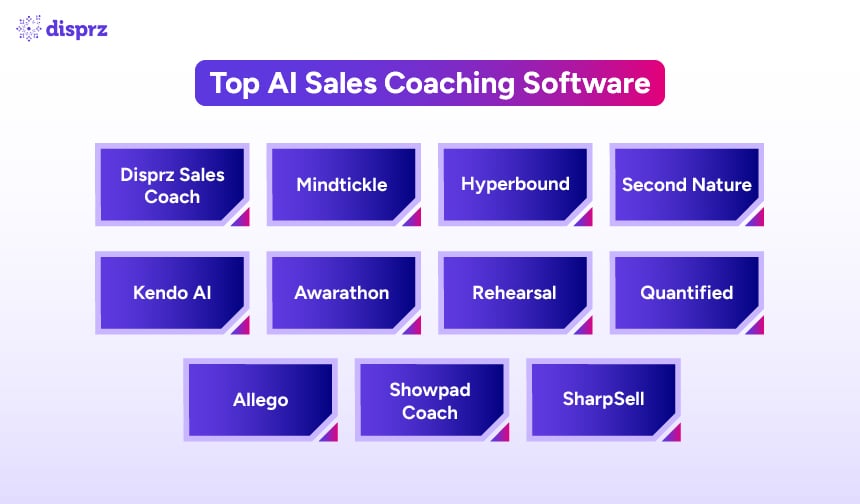 disprz

Top AI Sales Coaching Software

Disprz Sales Coach

Mindtickle

Hyperbound

Second Nature

Kendo AI

Awarathon

Rehearsal

Quantified

Allego

Showpad Coach

SharpSell